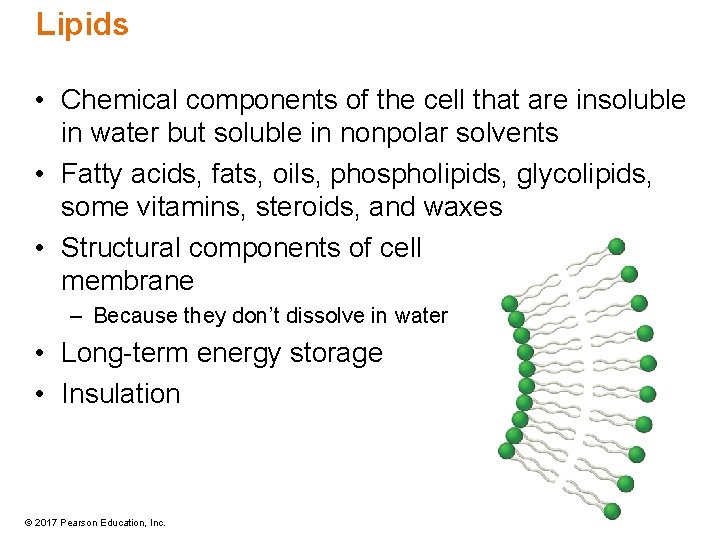 Lipids

• Chemical components of the cell that are insoluble in water but soluble in nonpolar solvents
• Fatty acids, fats, oils, phospholipids, glycolipids, some vitamins, steroids, and waxes
• Structural components of cell membrane
– Because they don't dissolve in water
• Long-term energy storage
• Insulation

© 2017 Pearson Education, Inc.